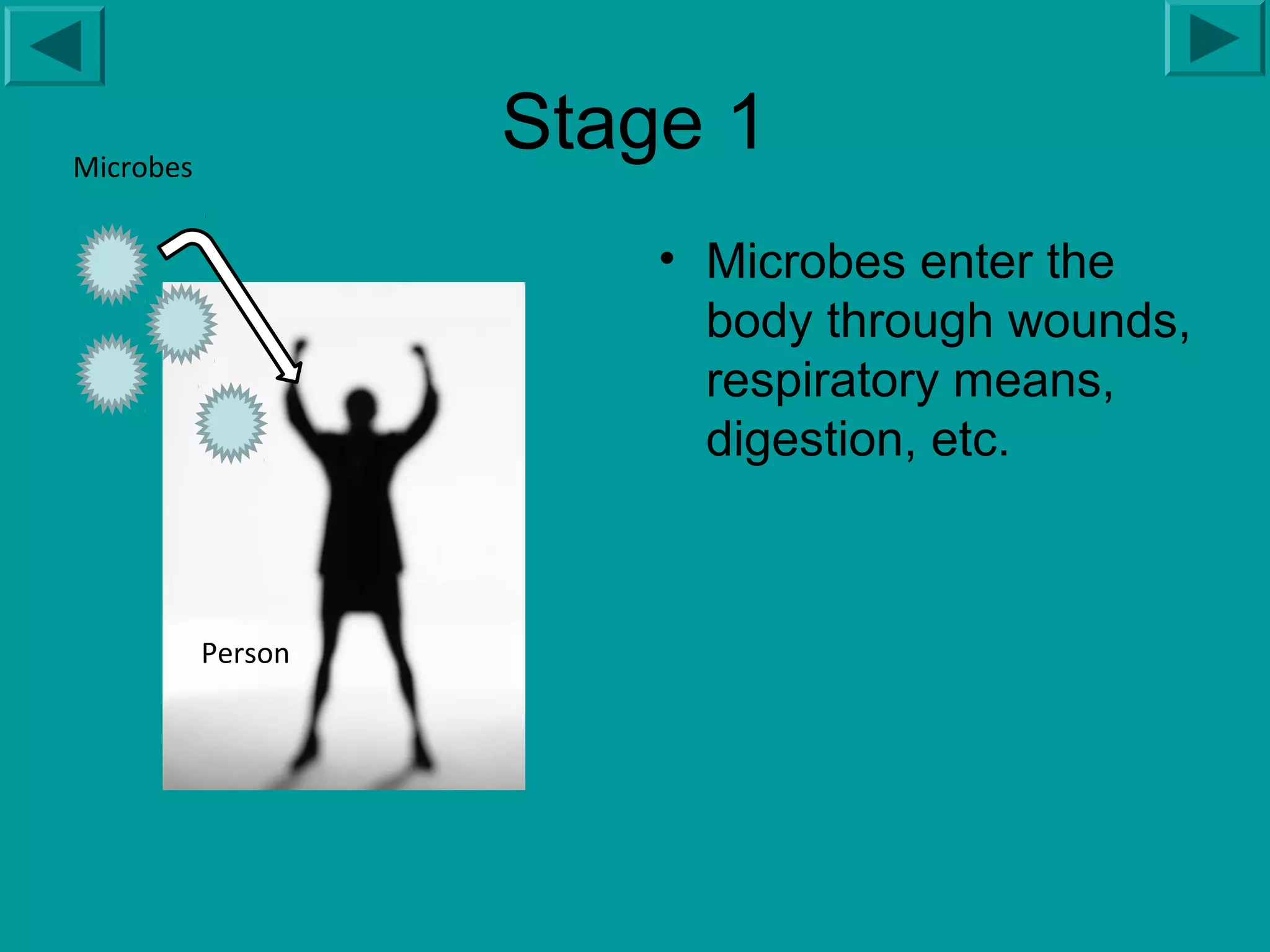 Stage 1

Microbes

Person

• Microbes enter the body through wounds, respiratory means, digestion, etc.